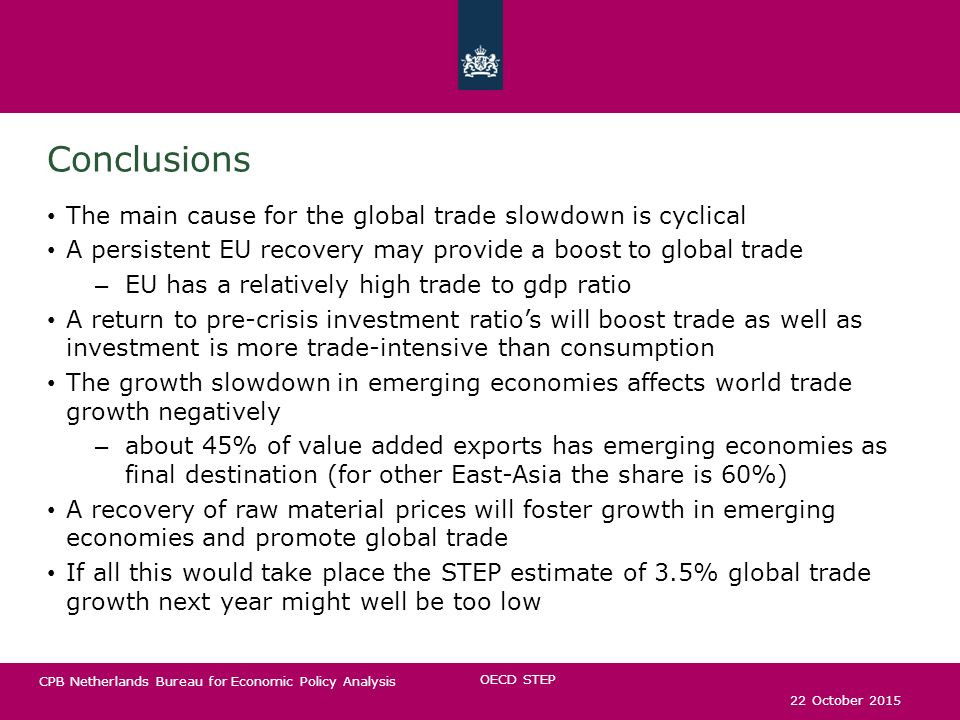 Conclusions

• The main cause for the global trade slowdown is cyclical
• A persistent EU recovery may provide a boost to global trade
– EU has a relatively high trade to gdp ratio
• A return to pre-crisis investment ratio's will boost trade as well as investment is more trade-intensive than consumption
• The growth slowdown in emerging economies affects world trade growth negatively
– about 45% of value added exports has emerging economies as final destination (for other East-Asia the share is 60%)
• A recovery of raw material prices will foster growth in emerging economies and promote global trade
• If all this would take place the STEP estimate of 3.5% global trade growth next year might well be too low

CPB Netherlands Bureau for Economic Policy Analysis
OECD STEP
22 October 2015